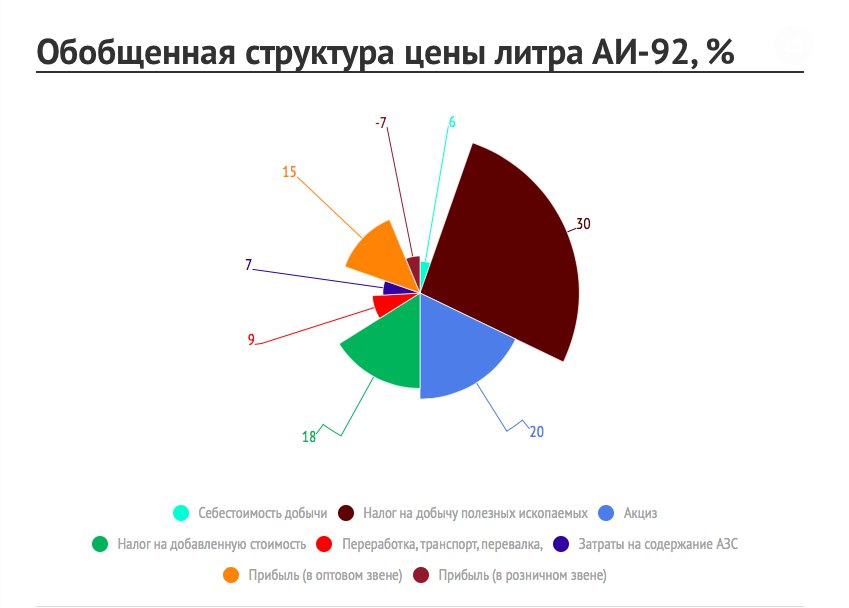 Обобщенная структура цены литра АИ-92, %

-7
6
15
30
7
9
18
20

Себестоимость добычи
Налог на добычу полезных ископаемых
Акциз
Налог на добавленную стоимость
Переработка, транспорт, перевалка,
Затраты на содержание АЗС
Прибыль (в оптовом звене)
Прибыль (в розничном звене)